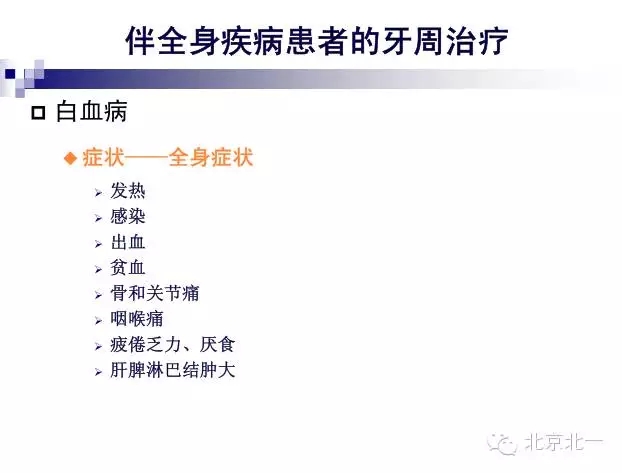 伴全身疾病患者的牙周治疗

白血病

症状——全身症状

发热
感染
出血
贫血
骨和关节痛
咽喉痛
疲倦乏力、厌食
肝脾淋巴结肿大

北京北一